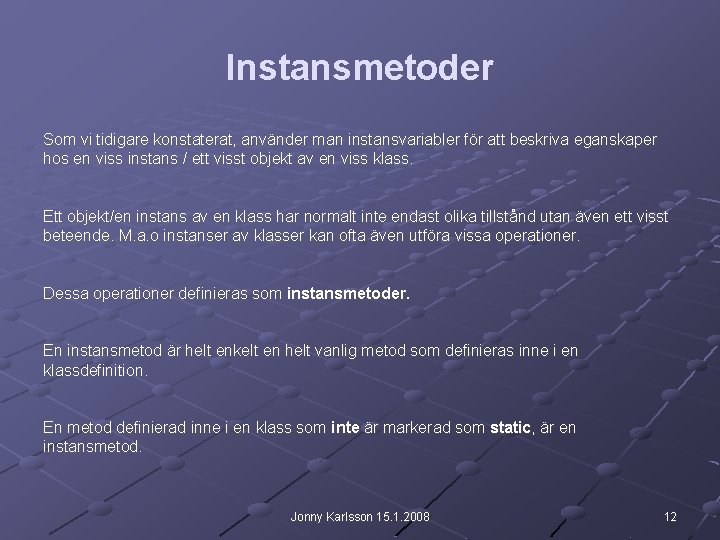 Instansmetoder

Som vi tidigare konstaterat, använder man instansvariabler för att beskriva eganskaper hos en viss instans / ett visst objekt av en viss klass.

Ett objekt/en instans av en klass har normalt inte endast olika tillstånd utan även ett visst beteende. M.a.o instanser av klasser kan ofta även utföra vissa operationer.

Dessa operationer definieras som instansmetoder.

En instansmetod är helt enkelt en helt vanlig metod som definieras inne i en klassdefinition.

En metod definierad inne i en klass som inte är markerad som static, är en instansmetod.

Jonny Karlsson 15.1.2008

12